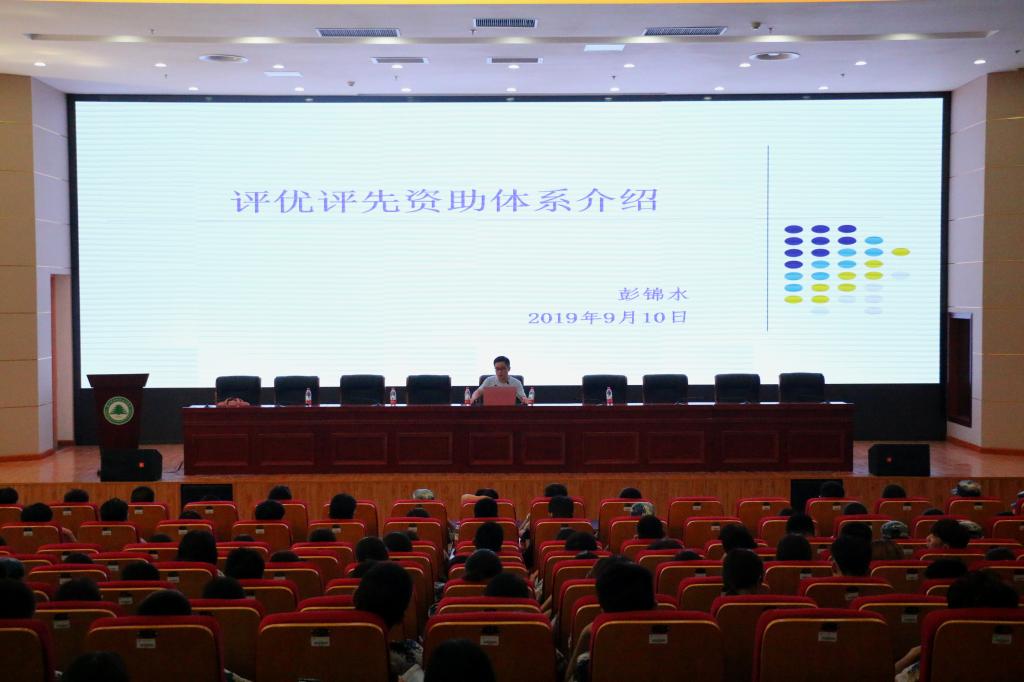 评优评先资助体系介绍

彭锦水
2019年9月10日